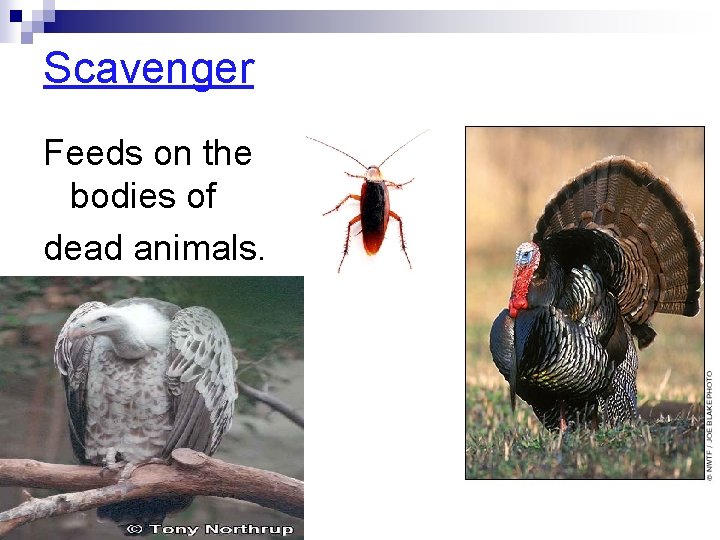 Scavenger

Feeds on the bodies of dead animals.

© Tony Northrup

© NWTF / JOE BLAKE PHOTO